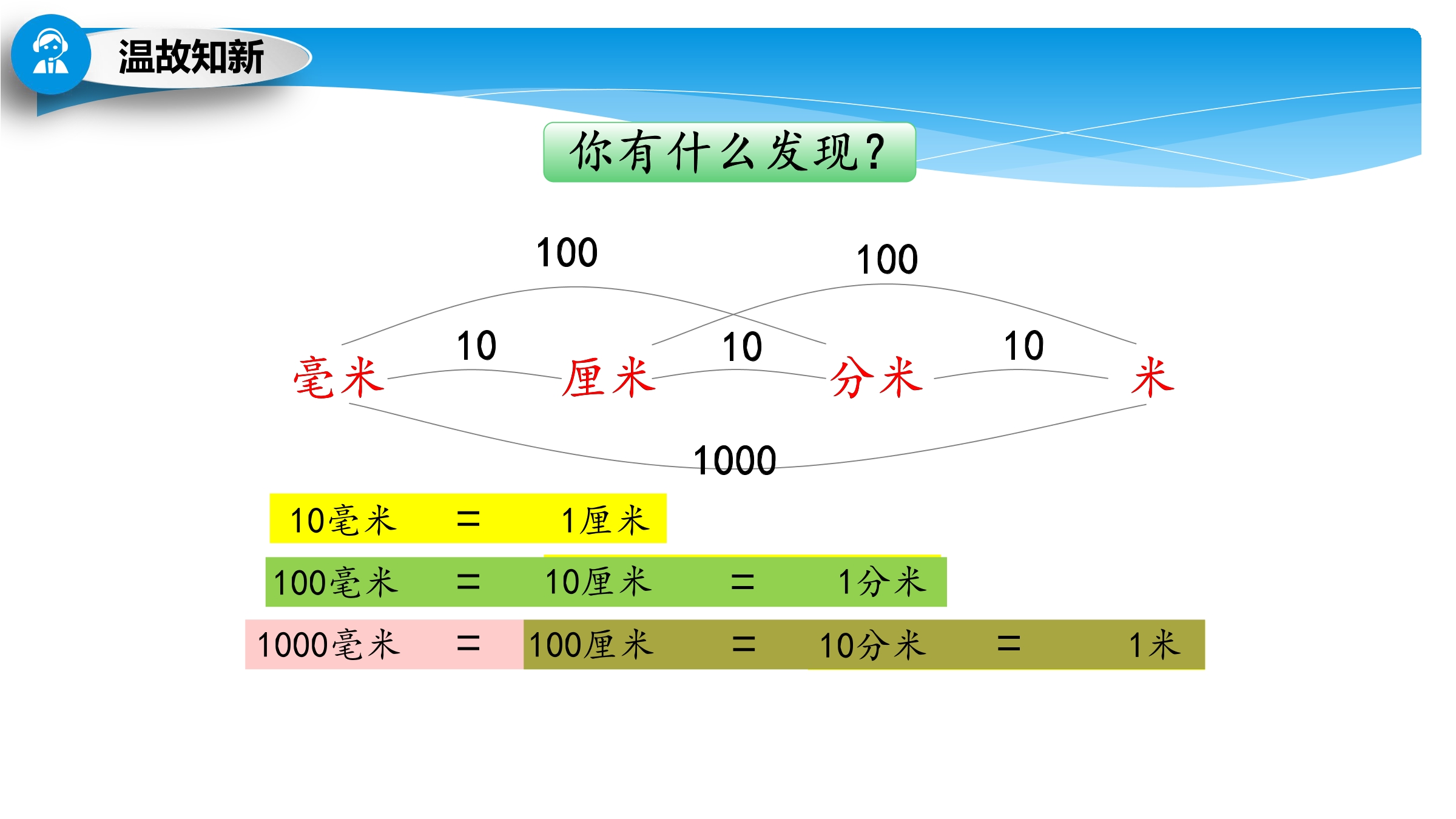 温故知新

你有什么发现？

100

100

10

10

10

毫米

厘米

分米

米

1000

10毫米 = 1厘米

100毫米 = 10厘米 = 1分米

1000毫米 = 100厘米 = 10分米 = 1米